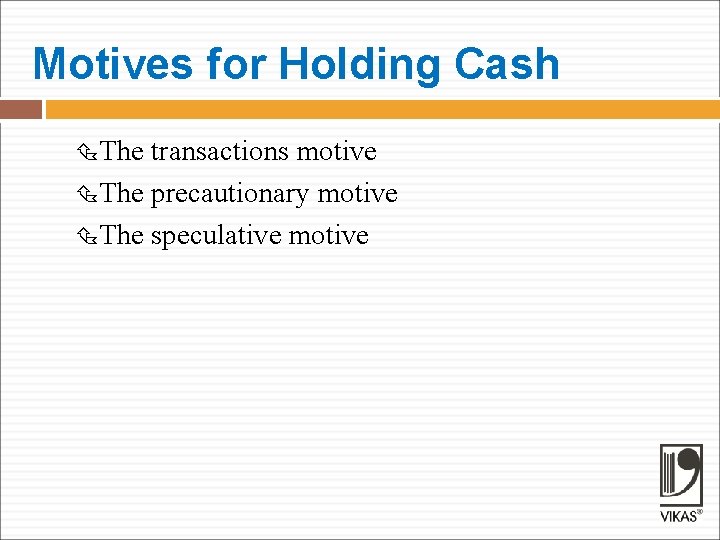 Motives for Holding Cash

The transactions motive
The precautionary motive
The speculative motive

VIKAS®